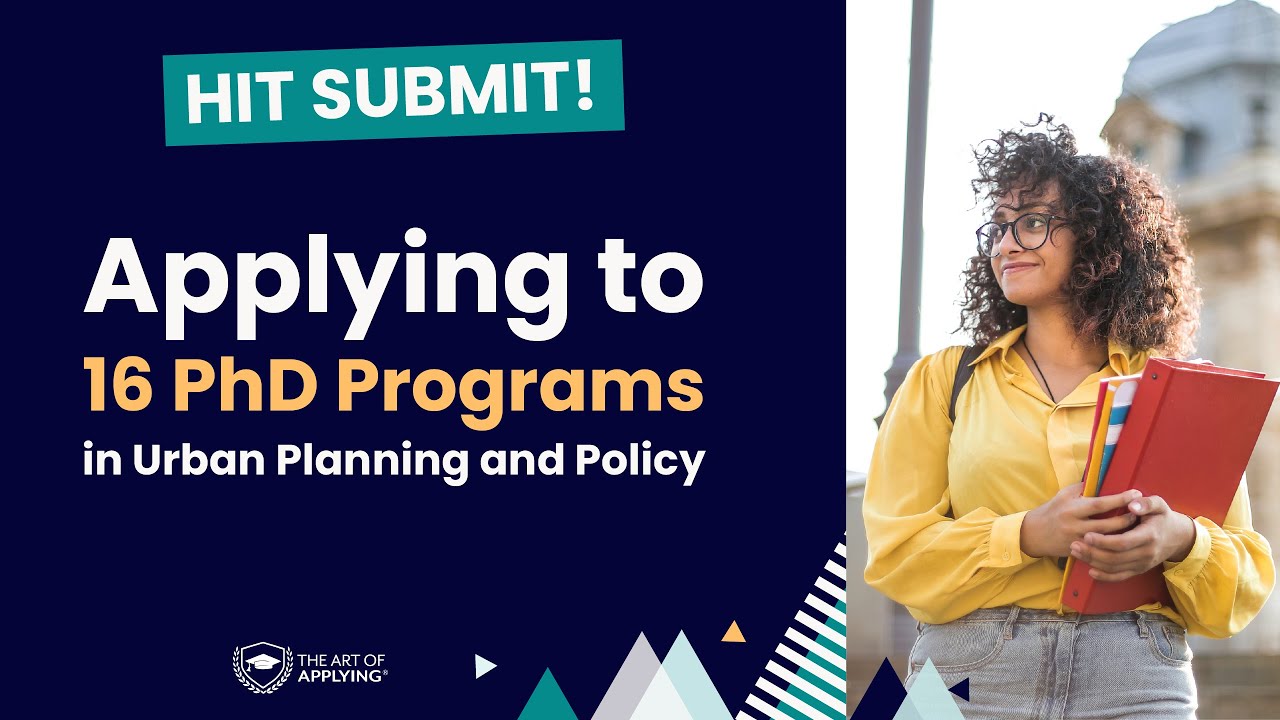 HIT SUBMIT!

Applying to 16 PhD Programs in Urban Planning and Policy

THE ART OF APPLYING®